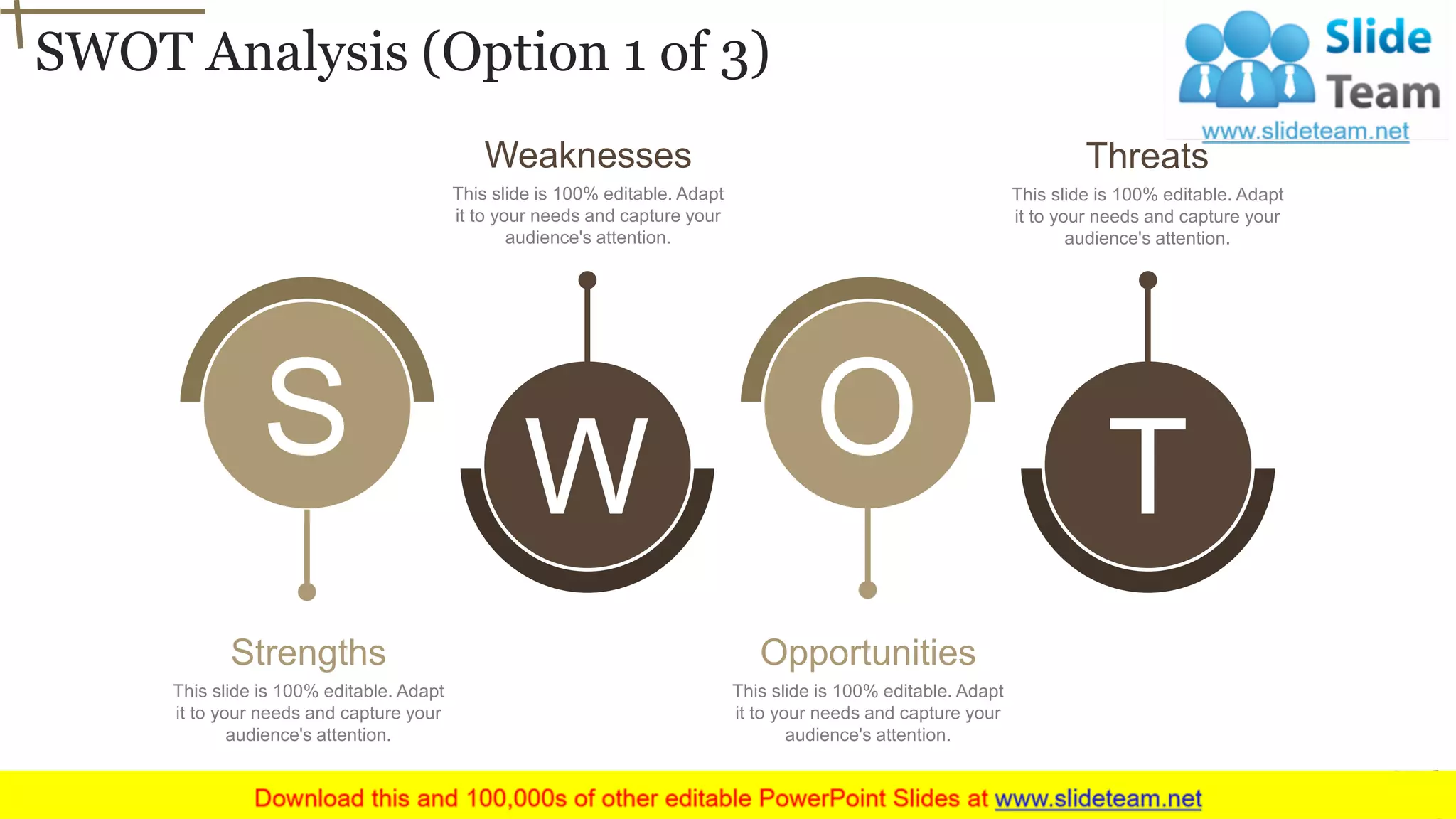 SWOT Analysis (Option 1 of 3)

Slide Team
www.slideteam.net

Weaknesses
This slide is 100% editable. Adapt it to your needs and capture your audience's attention.

Threats
This slide is 100% editable. Adapt it to your needs and capture your audience's attention.

S

W

O

T

Strengths
This slide is 100% editable. Adapt it to your needs and capture your audience's attention.

Opportunities
This slide is 100% editable. Adapt it to your needs and capture your audience's attention.

Download this and 100,000s of other editable PowerPoint Slides at www.slideteam.net